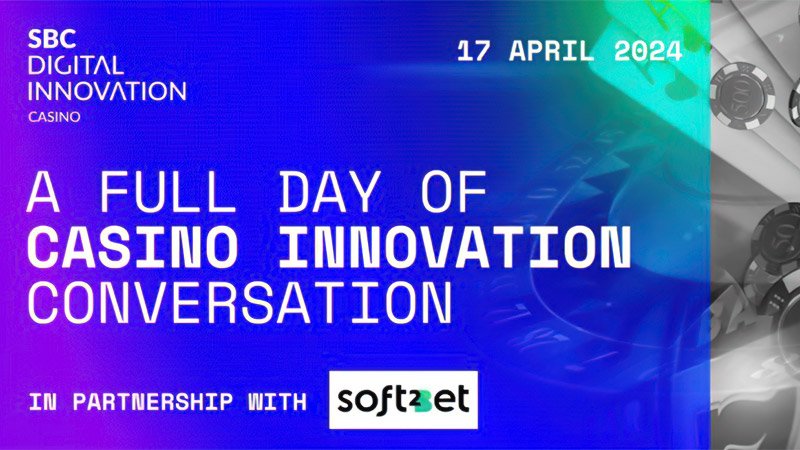 SBC
DIGITAL
INNOVATION
CASINO

17 APRIL 2024

A FULL DAY OF
CASINO INNOVATION
CONVERSATION

IN PARTNERSHIP WITH soft2bet